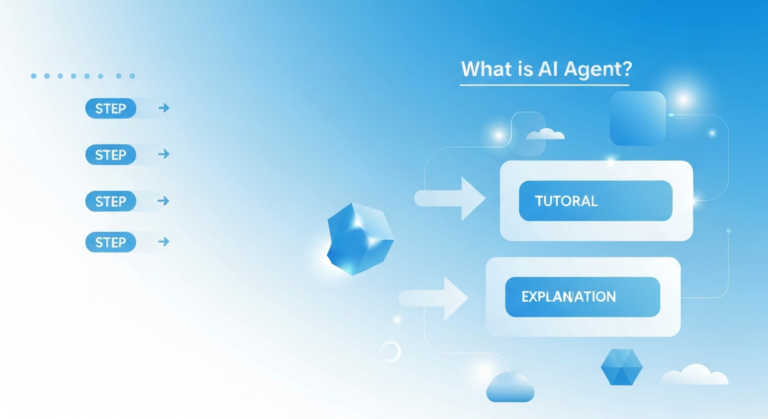 STEP
STEP
STEP
STEP

What is AI Agent?

TUTORAL

EXPLANATION